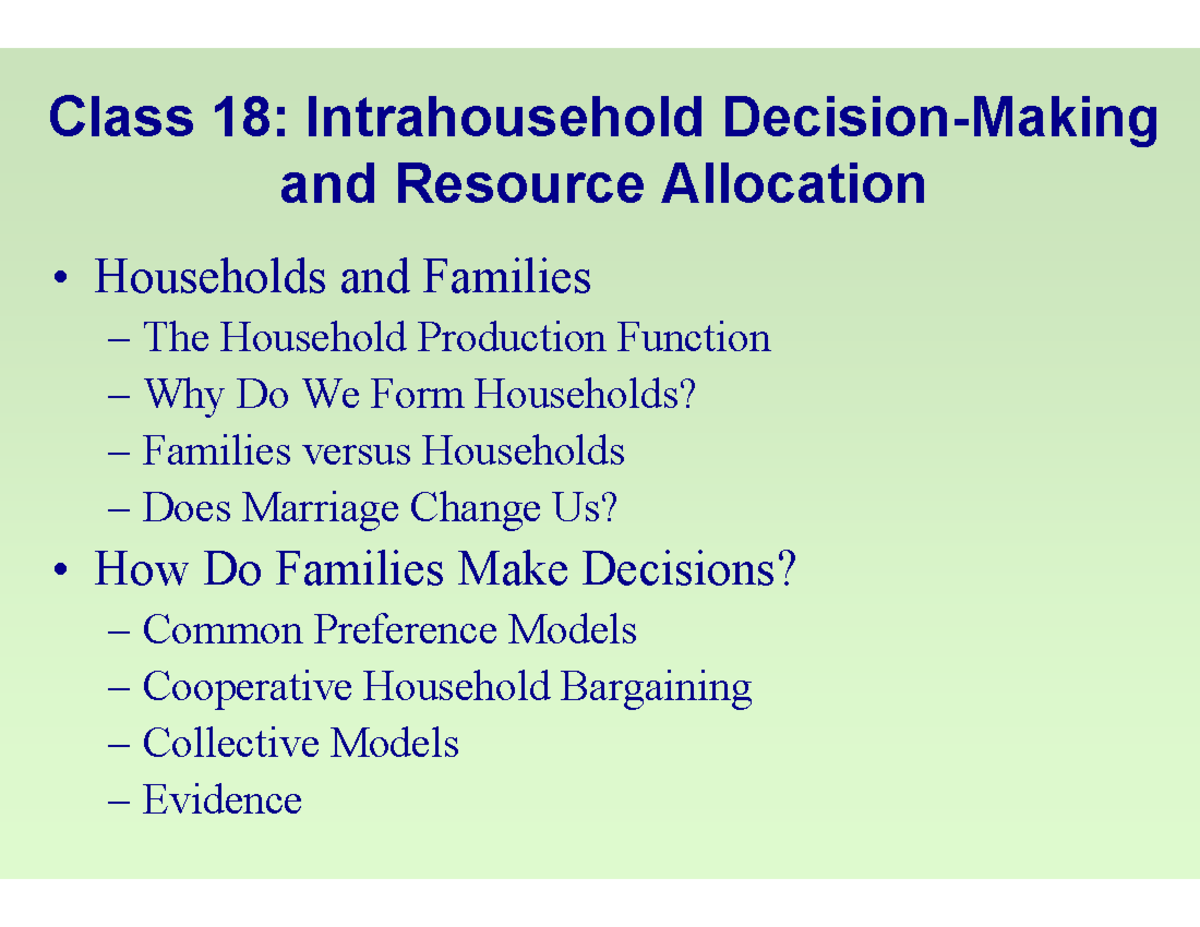 Class 18: Intrahousehold Decision-Making and Resource Allocation

• Households and Families
– The Household Production Function
– Why Do We Form Households?
– Families versus Households
– Does Marriage Change Us?

• How Do Families Make Decisions?
– Common Preference Models
– Cooperative Household Bargaining
– Collective Models
– Evidence